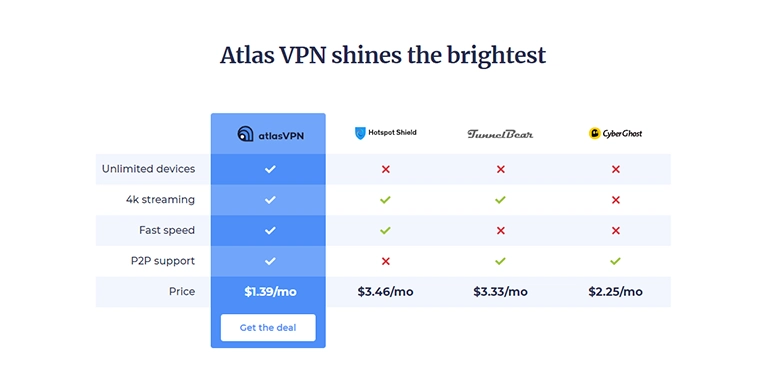 Atlas VPN shines the brightest

| | atlasVPN | Hotspot Shield | TunnelBear | CyberGhost |
|---|---|---|---|---|
| Unlimited devices | ✓ | ✗ | ✗ | ✗ |
| 4k streaming | ✓ | ✓ | ✓ | ✗ |
| Fast speed | ✓ | ✓ | ✗ | ✗ |
| P2P support | ✓ | ✗ | ✓ | ✓ |
| Price | \$1.39/mo | \$3.46/mo | \$3.33/mo | \$2.25/mo |

Get the deal